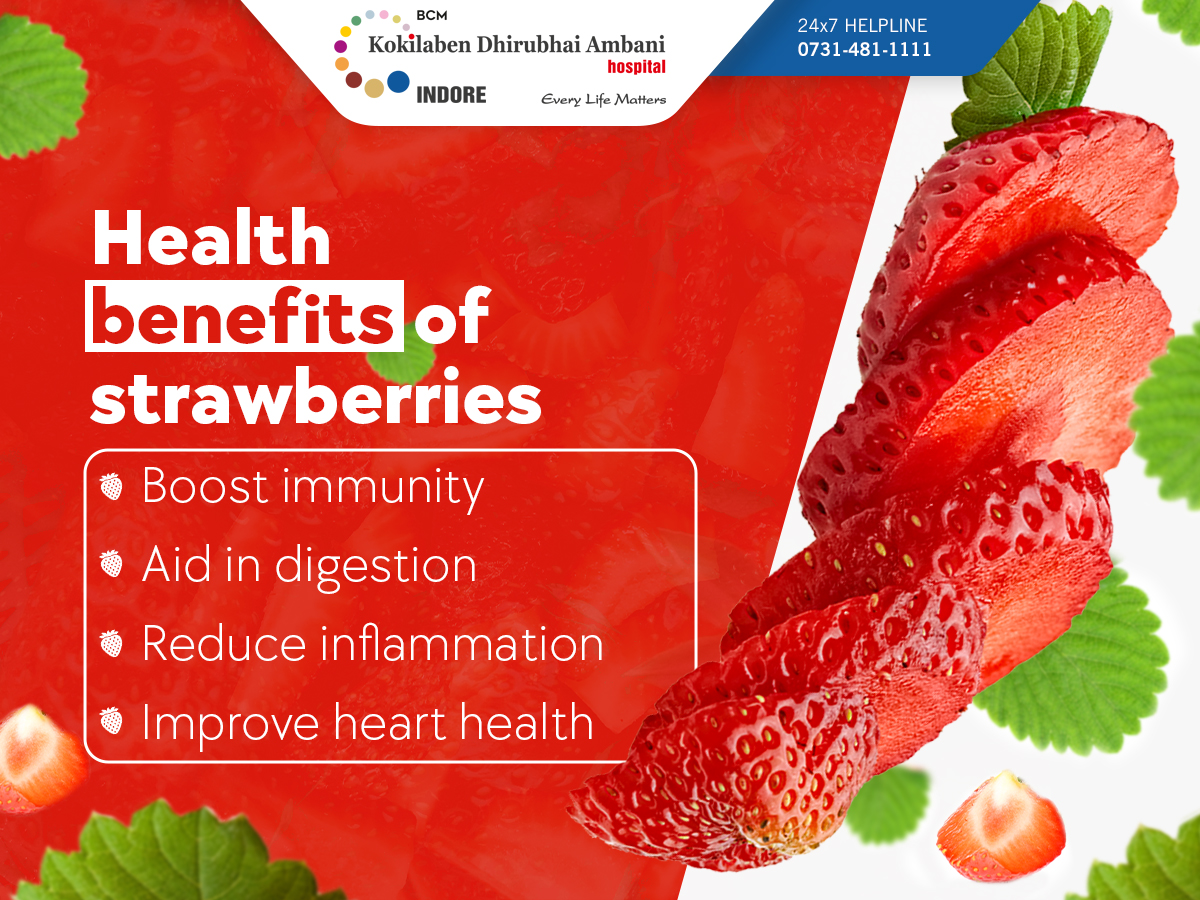 BCM
Kokilaben Dhirubhai Ambani
hospital
INDORE
Every Life Matters

24x7 HELPLINE
0731-481-1111

Health benefits of strawberries

Boost immunity
Aid in digestion
Reduce inflammation
Improve heart health